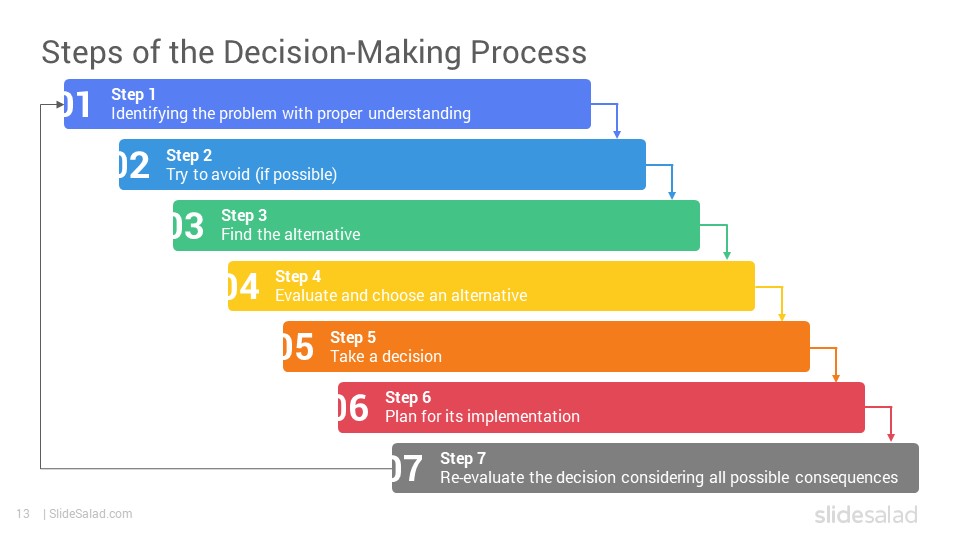 Steps of the Decision-Making Process

01 Step 1
Identifying the problem with proper understanding

02 Step 2
Try to avoid (if possible)

03 Step 3
Find the alternative

04 Step 4
Evaluate and choose an alternative

05 Step 5
Take a decision

06 Step 6
Plan for its implementation

07 Step 7
Re-evaluate the decision considering all possible consequences

13 | SlideSalad.com

slidesalad